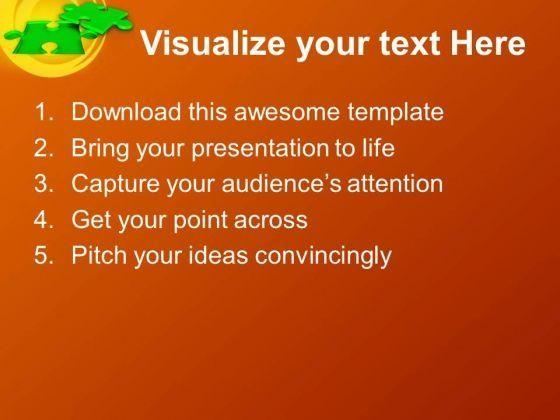 Visualize your text Here

1. Download this awesome template
2. Bring your presentation to life
3. Capture your audience's attention
4. Get your point across
5. Pitch your ideas convincingly